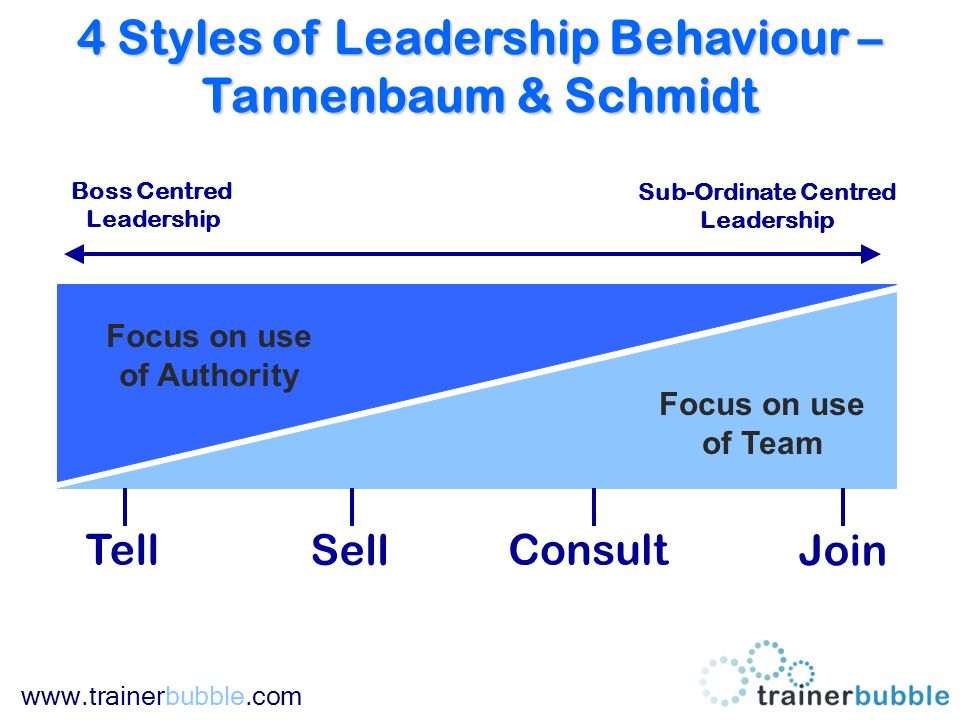 4 Styles of Leadership Behaviour – Tannenbaum & Schmidt

Boss Centred Leadership

Sub-Ordinate Centred Leadership

Focus on use of Authority

Focus on use of Team

Tell

Sell

Consult

Join

www.trainerbubble.com

trainerbubble